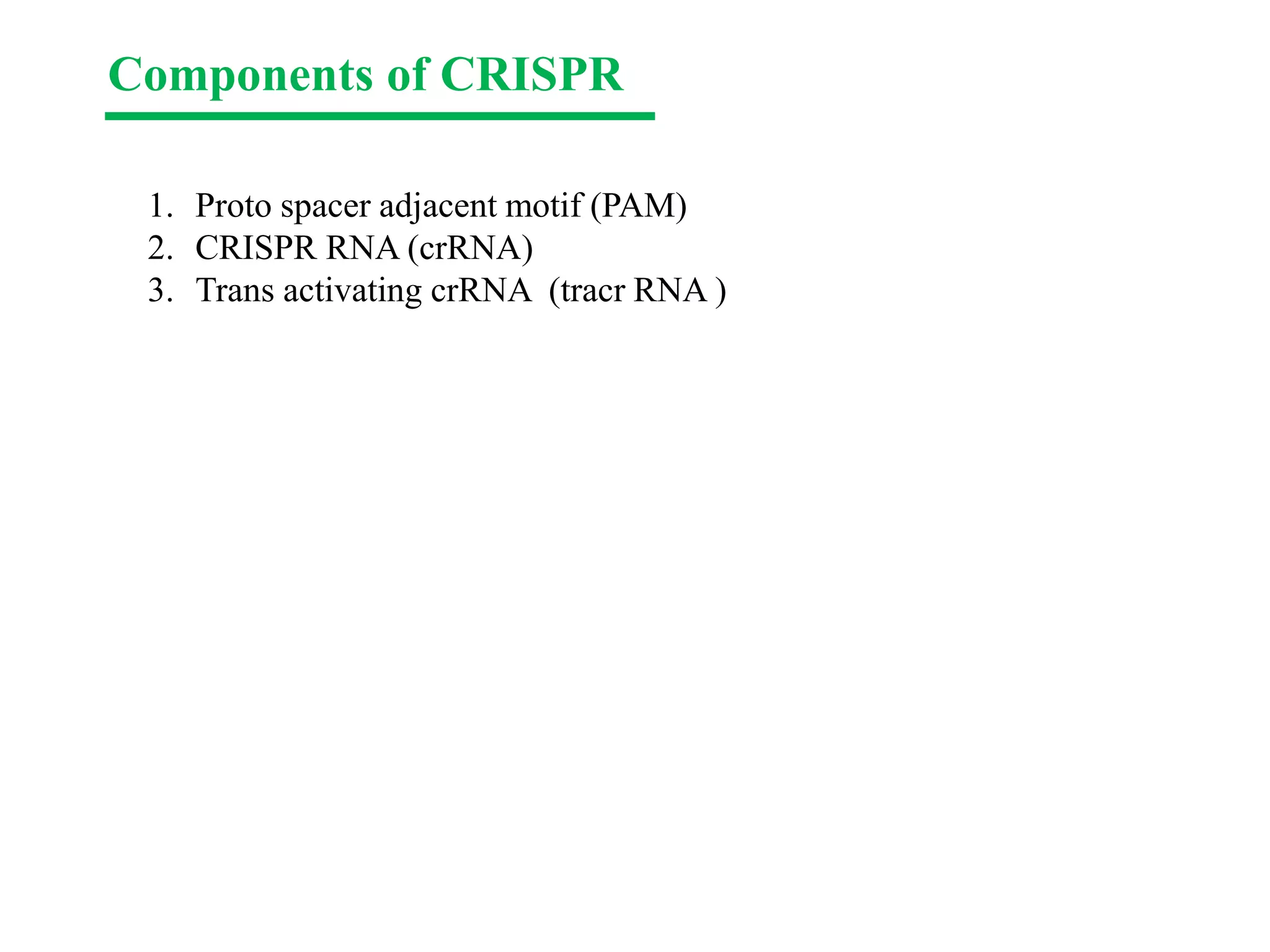 Components of CRISPR

1. Proto spacer adjacent motif (PAM)
2. CRISPR RNA (crRNA)
3. Trans activating crRNA  (tracr RNA )